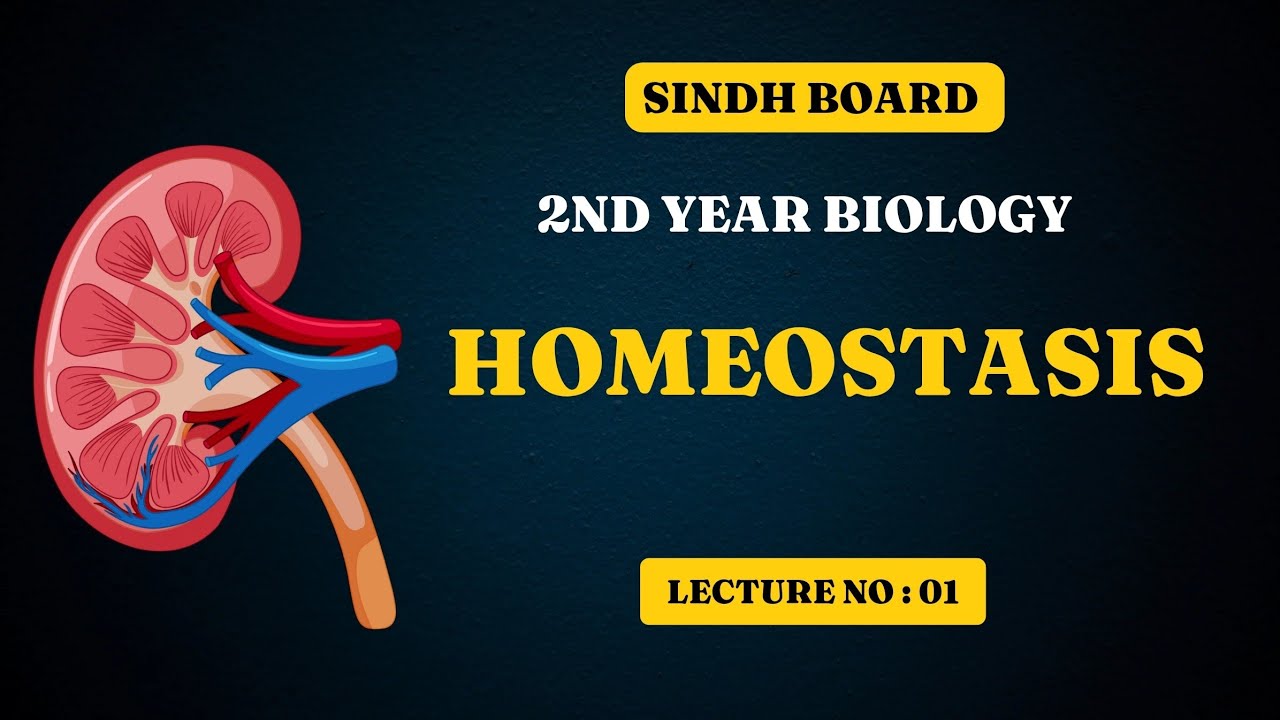 SINDH BOARD

2ND YEAR BIOLOGY

HOMEOSTASIS

LECTURE NO : 01